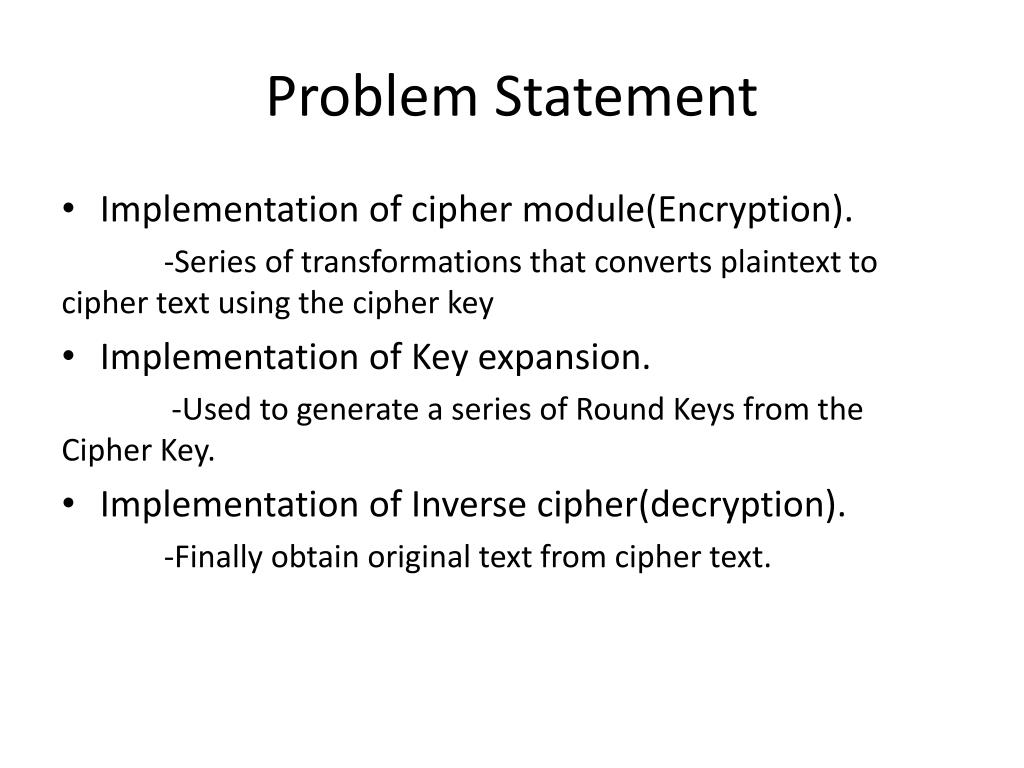 Problem Statement

• Implementation of cipher module(Encryption).

-Series of transformations that converts plaintext to cipher text using the cipher key

• Implementation of Key expansion.

-Used to generate a series of Round Keys from the Cipher Key.

• Implementation of Inverse cipher(decryption).

-Finally obtain original text from cipher text.